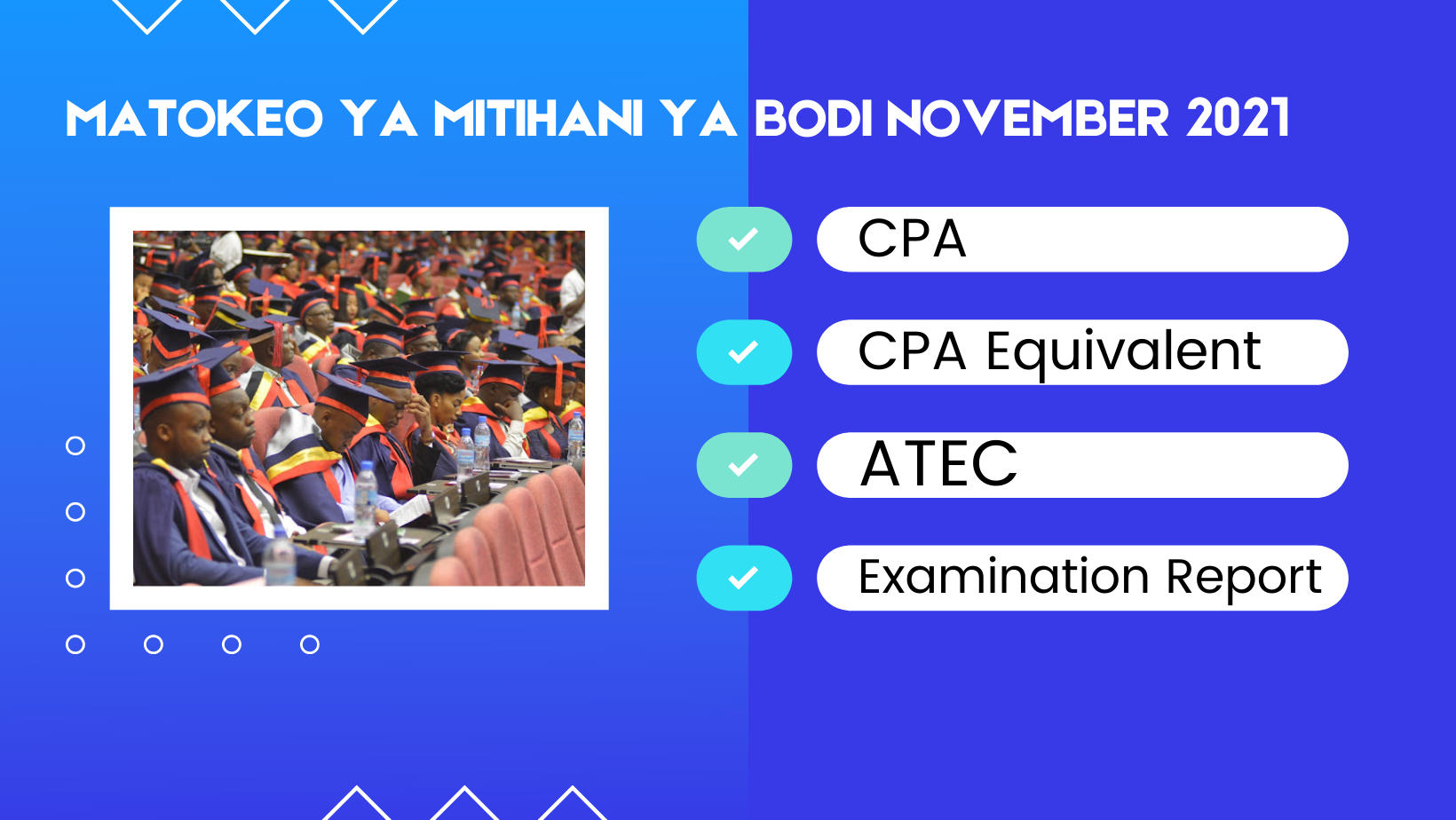 MATOKEO YA MITIHANI YA BODI NOVEMBER 2021

CPA

CPA Equivalent

ATEC

Examination Report